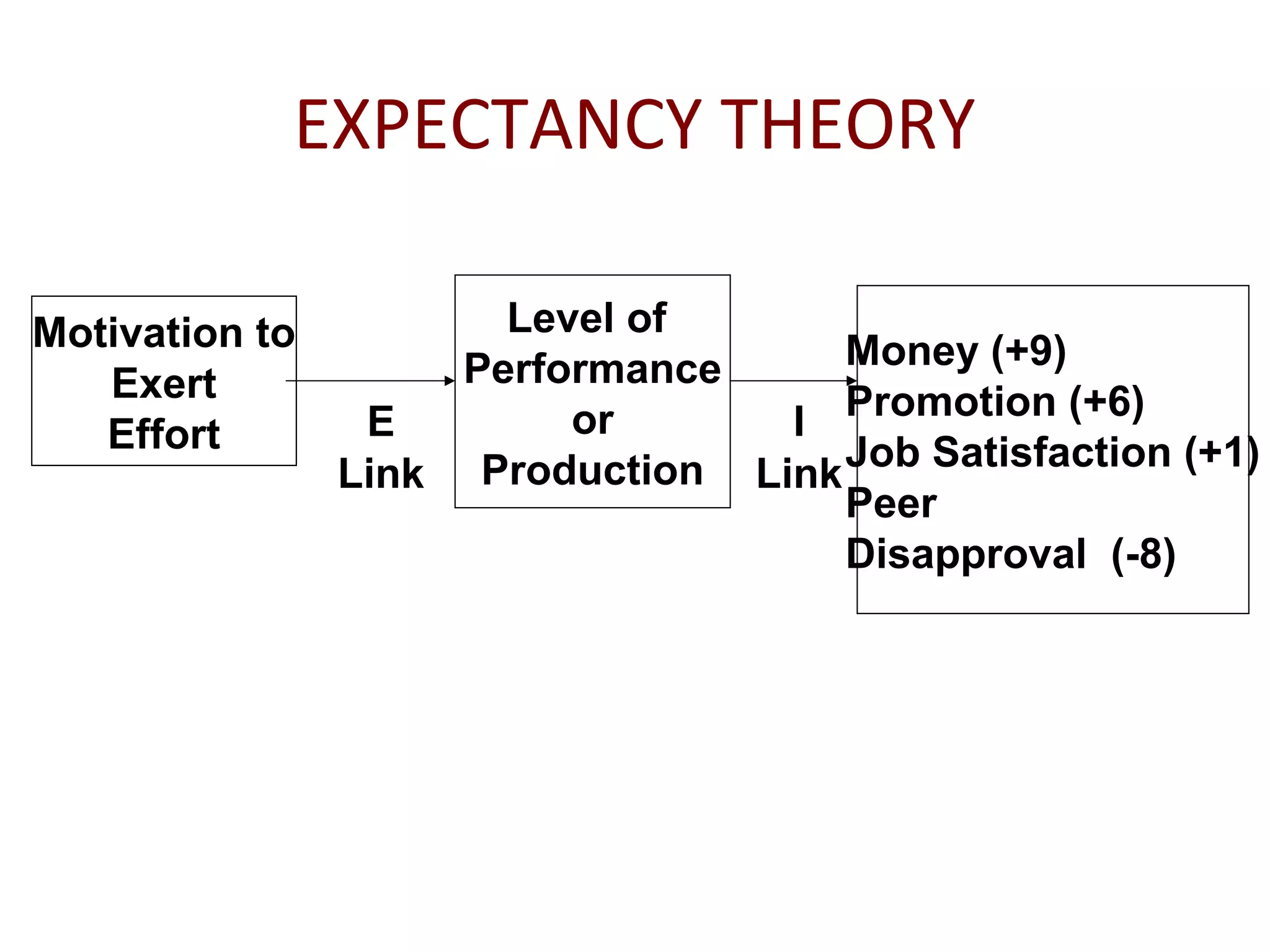 EXPECTANCY THEORY

Motivation to Exert Effort

E Link

Level of Performance or Production

I Link

Money (+9)
Promotion (+6)
Job Satisfaction (+1)
Peer Disapproval (-8)